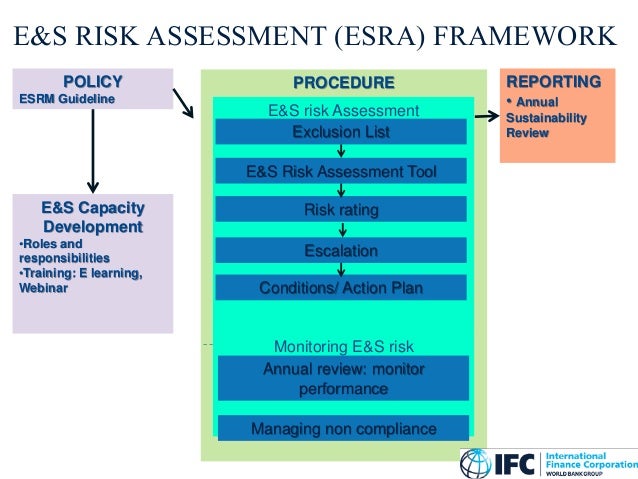 E&S RISK ASSESSMENT (ESRA) FRAMEWORK

POLICY
ESRM Guideline

E&S Capacity Development
•Roles and responsibilities
•Training: E learning, Webinar

PROCEDURE

E&S risk Assessment

Exclusion List

E&S Risk Assessment Tool

Risk rating

Escalation

Conditions/ Action Plan

Monitoring E&S risk

Annual review: monitor performance

Managing non compliance

REPORTING
• Annual Sustainability Review

IFC International Finance Corporation WORLD BANK GROUP